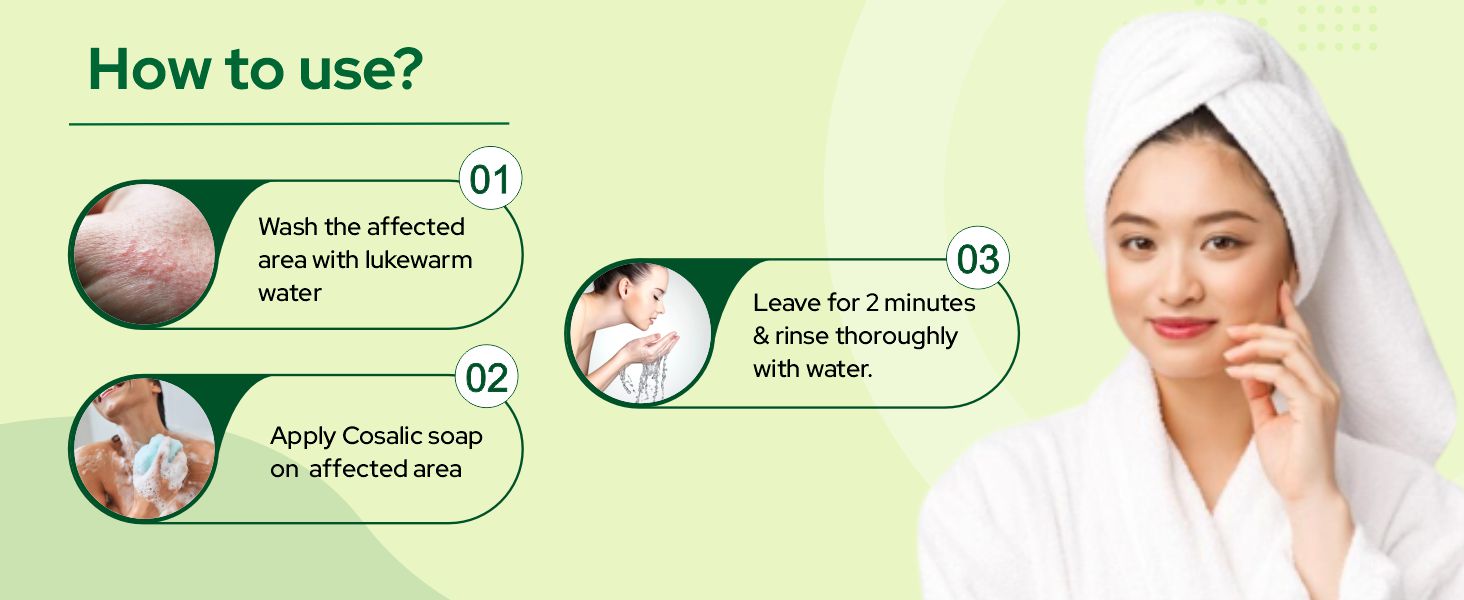 How to use?

01
Wash the affected area with lukewarm water

02
Apply Cosalic soap on affected area

03
Leave for 2 minutes & rinse thoroughly with water.